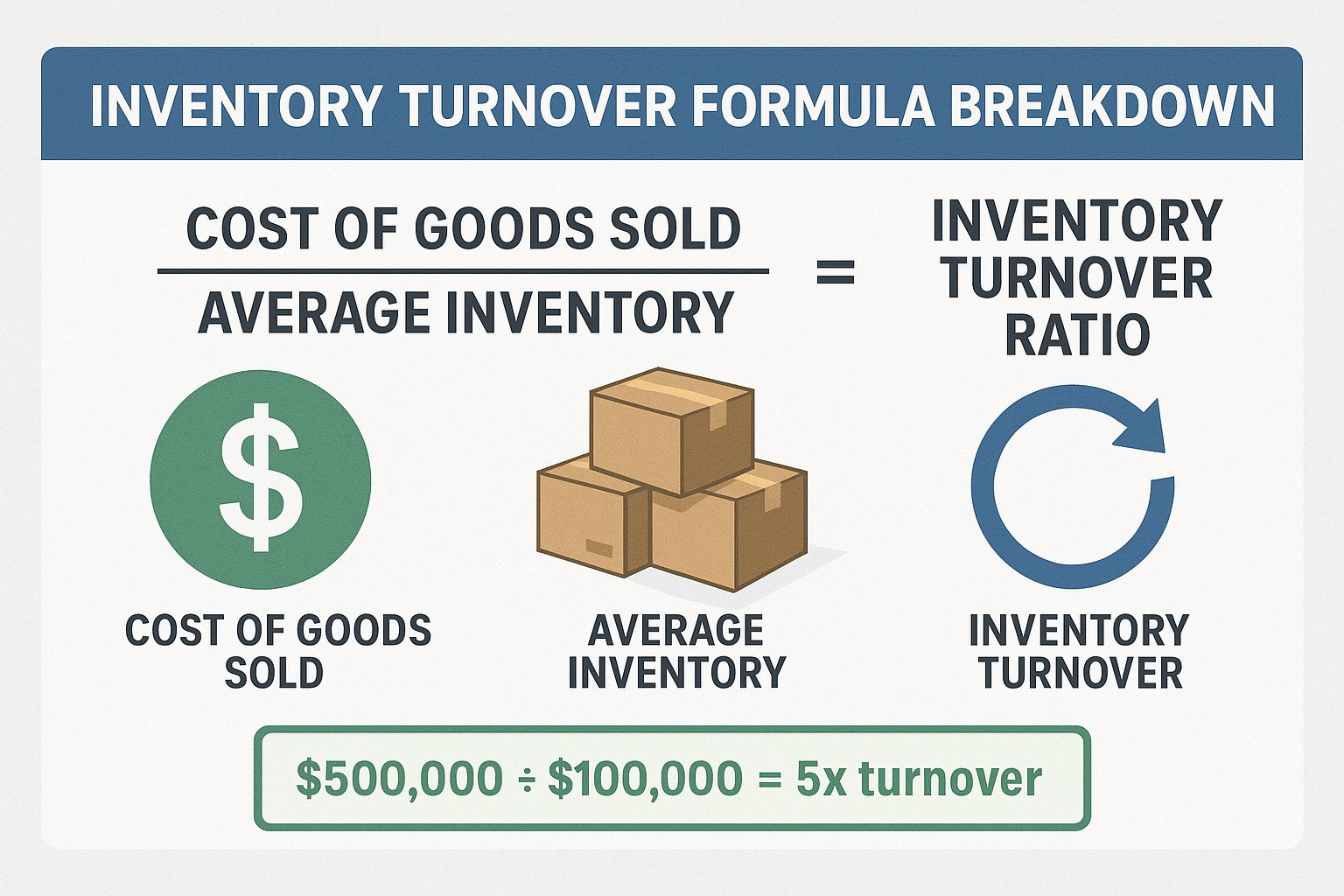 INVENTORY TURNOVER FORMULA BREAKDOWN

$\frac{\text{COST OF GOODS SOLD}}{\text{AVERAGE INVENTORY}} = \text{INVENTORY TURNOVER RATIO}$

$

COST OF GOODS SOLD

AVERAGE INVENTORY

INVENTORY TURNOVER

\$500,000 ÷ \$100,000 = 5x turnover